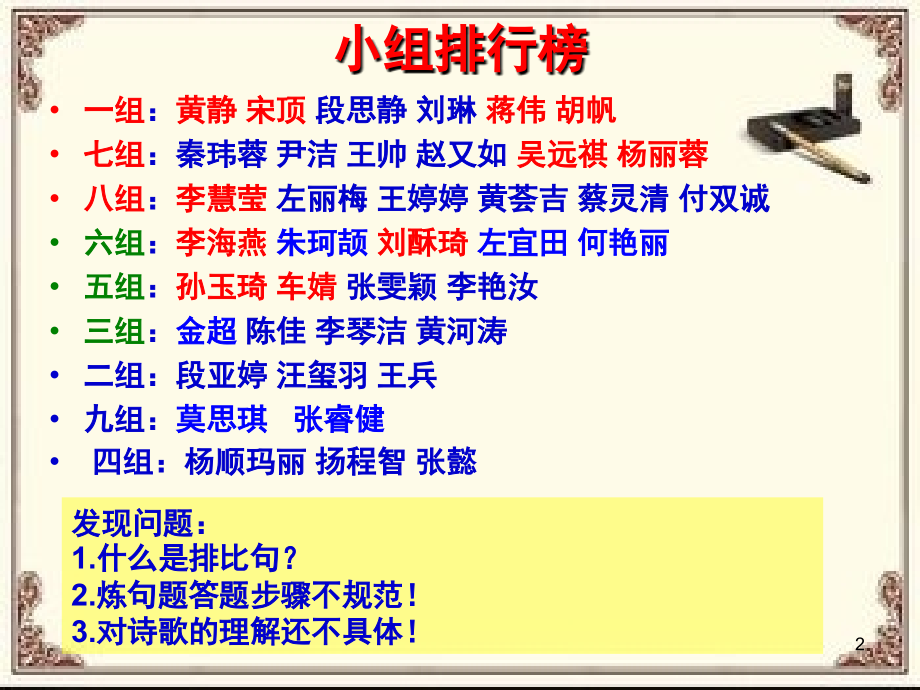 小组排行榜

• 一组：黄静 宋顶 段思静 刘琳 蒋伟 胡帆
• 七组：秦玮蓉 尹洁 王帅 赵又如 吴远祺 杨丽蓉
• 八组：李慧莹 左丽梅 王婷婷 黄荟吉 蔡灵清 付双诚
• 六组：李海燕 朱珂颉 刘酥琦 左宜田 何艳丽
• 五组：孙玉琦 车婧 张雯颖 李艳汝
• 三组：金超 陈佳 李琴洁 黄河涛
• 二组：段亚婷 汪玺羽 王兵
• 九组：莫思琪 张睿健
• 四组：杨顺玛丽 扬程智 张懿

发现问题：
1.什么是排比句？
2.炼句题答题步骤不规范！
3.对诗歌的理解还不具体！

2